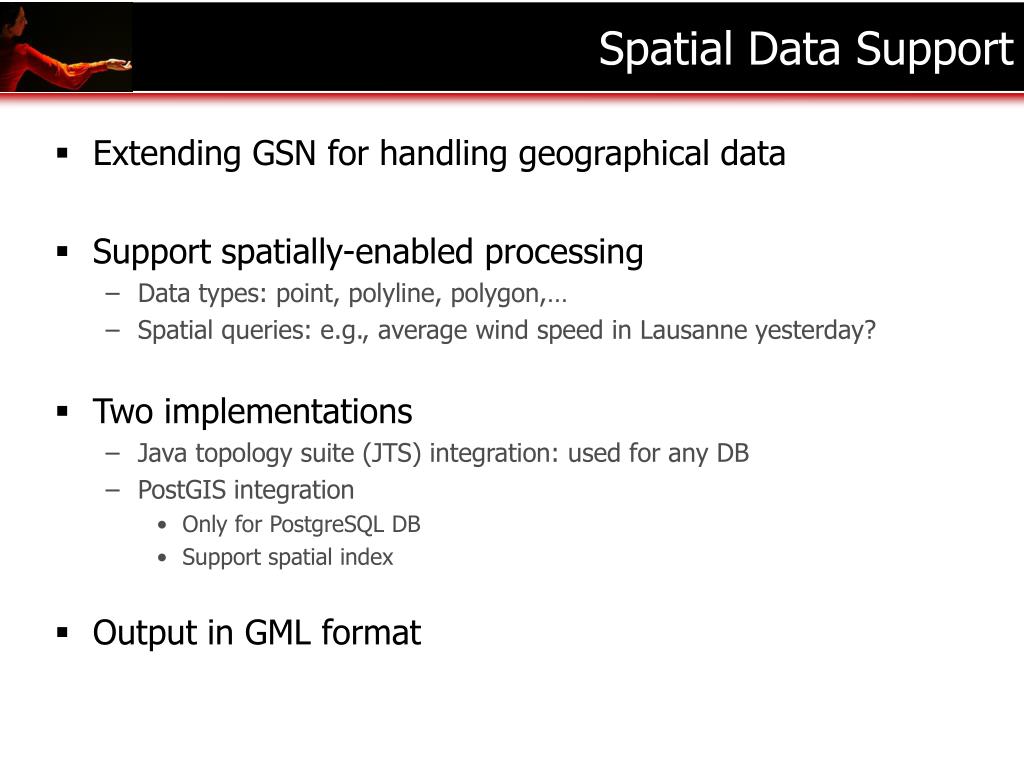 Spatial Data Support

▪ Extending GSN for handling geographical data

▪ Support spatially-enabled processing
– Data types: point, polyline, polygon,…
– Spatial queries: e.g., average wind speed in Lausanne yesterday?

▪ Two implementations
– Java topology suite (JTS) integration: used for any DB
– PostGIS integration
• Only for PostgreSQL DB
• Support spatial index

▪ Output in GML format